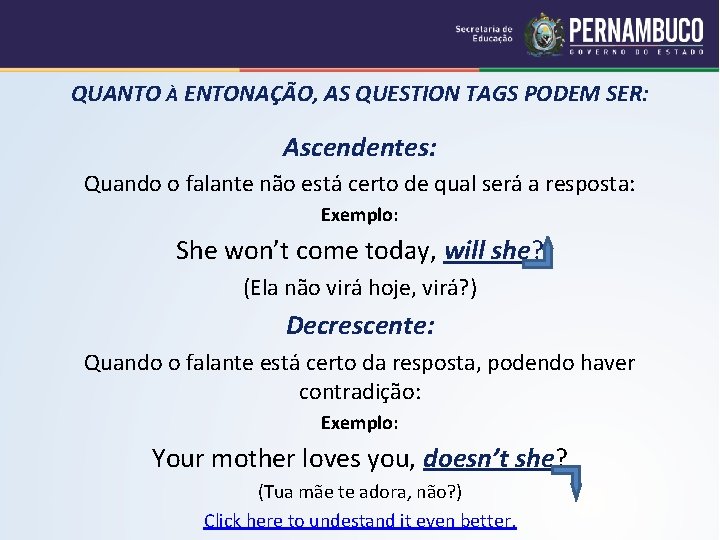 Secretaria de Educação PERNAMBUCO GOVERNO DO ESTADO

QUANTO À ENTONAÇÃO, AS QUESTION TAGS PODEM SER:

Ascendentes:

Quando o falante não está certo de qual será a resposta:

Exemplo:

She won't come today, will she?

(Ela não virá hoje, virá?)

Decrescente:

Quando o falante está certo da resposta, podendo haver contradição:

Exemplo:

Your mother loves you, doesn't she?

(Tua mãe te adora, não?)

Click here to undestand it even better.